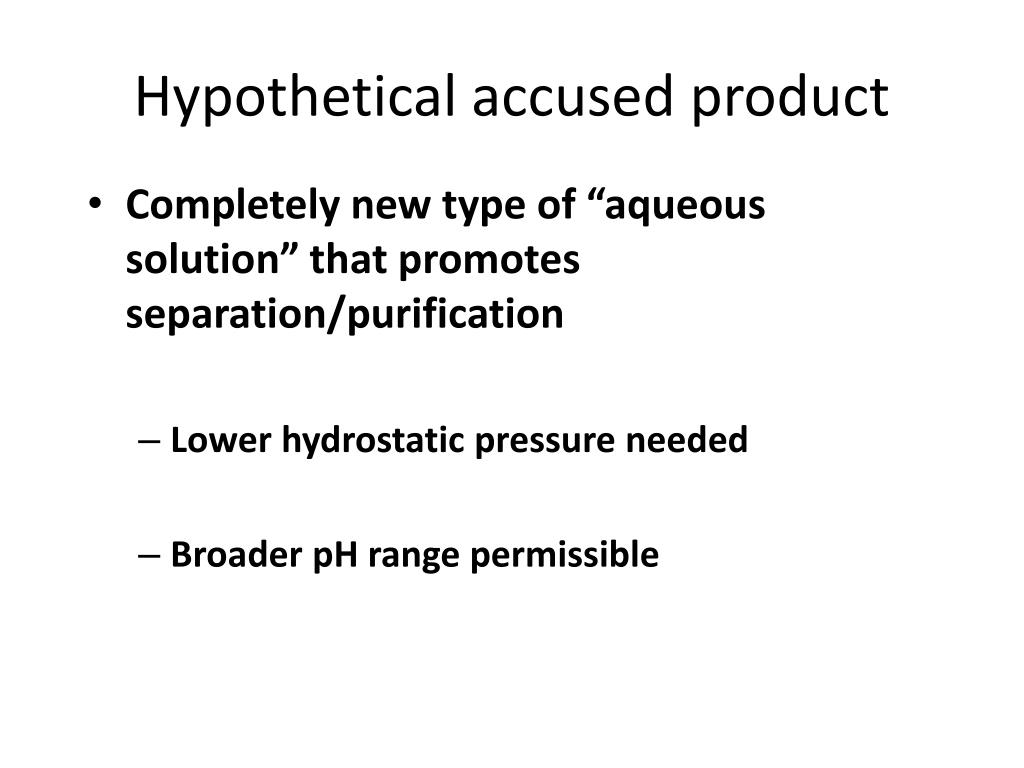 Hypothetical accused product

• Completely new type of “aqueous solution” that promotes separation/purification

– Lower hydrostatic pressure needed

– Broader pH range permissible